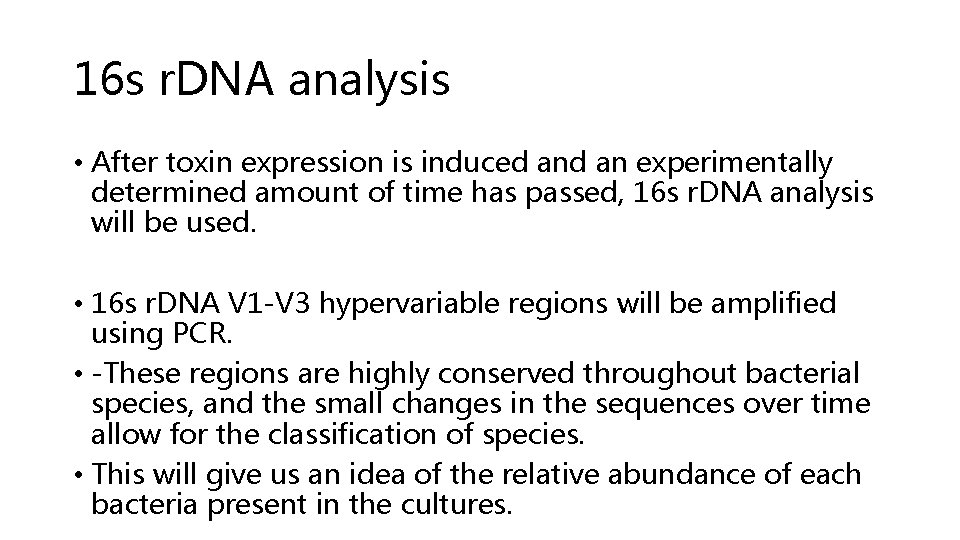 16s rDNA analysis

• After toxin expression is induced and an experimentally determined amount of time has passed, 16s rDNA analysis will be used.

• 16s rDNA V1-V3 hypervariable regions will be amplified using PCR.

• -These regions are highly conserved throughout bacterial species, and the small changes in the sequences over time allow for the classification of species.

• This will give us an idea of the relative abundance of each bacteria present in the cultures.